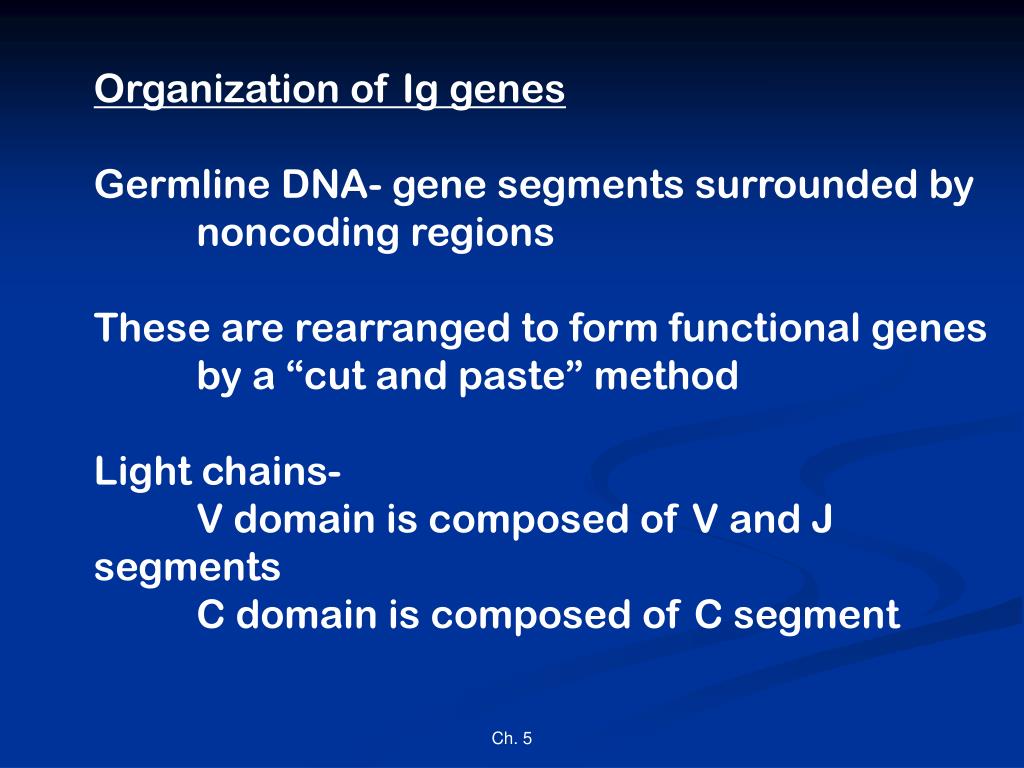 Organization of Ig genes

Germline DNA- gene segments surrounded by noncoding regions

These are rearranged to form functional genes by a “cut and paste” method

Light chains-
V domain is composed of V and J segments
C domain is composed of C segment

Ch. 5